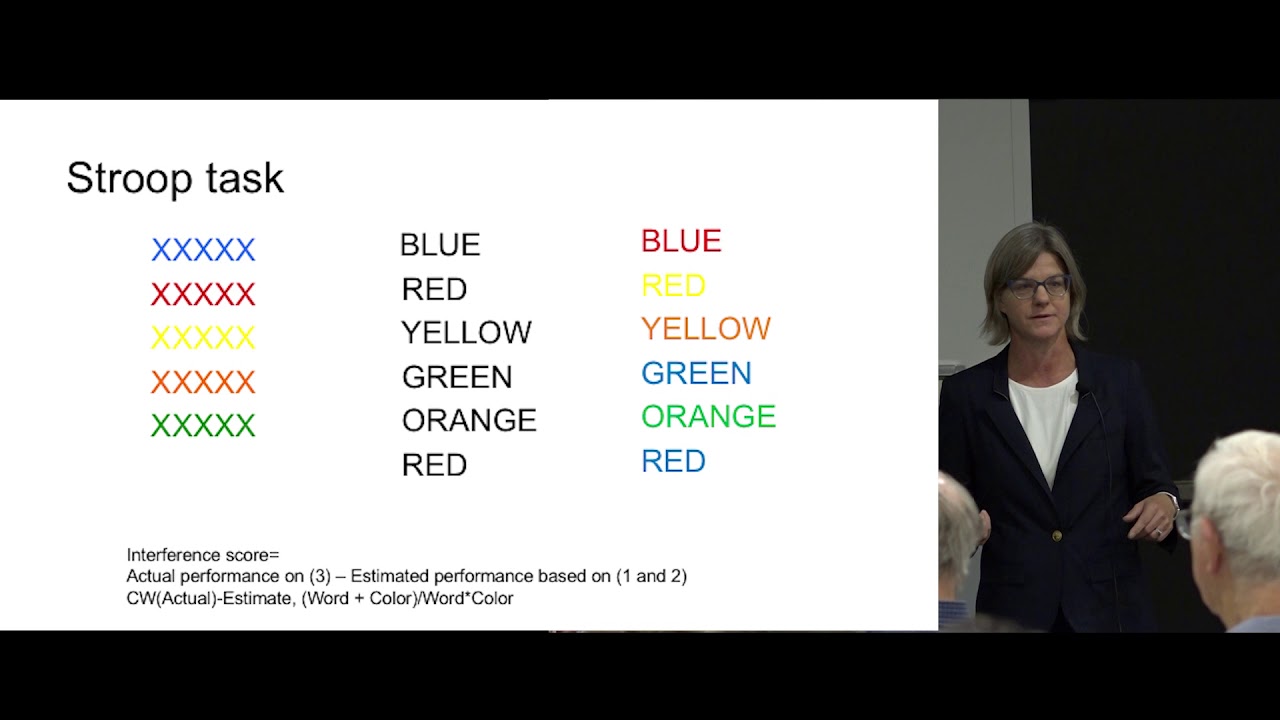 Stroop task

XXXXX
XXXXX
XXXXX
XXXXX
XXXXX

BLUE
RED
YELLOW
GREEN
ORANGE
RED

BLUE
RED
YELLOW
GREEN
ORANGE
RED

Interference score=
Actual performance on (3) – Estimated performance based on (1 and 2)
CW(Actual)-Estimate, (Word + Color)/Word*Color